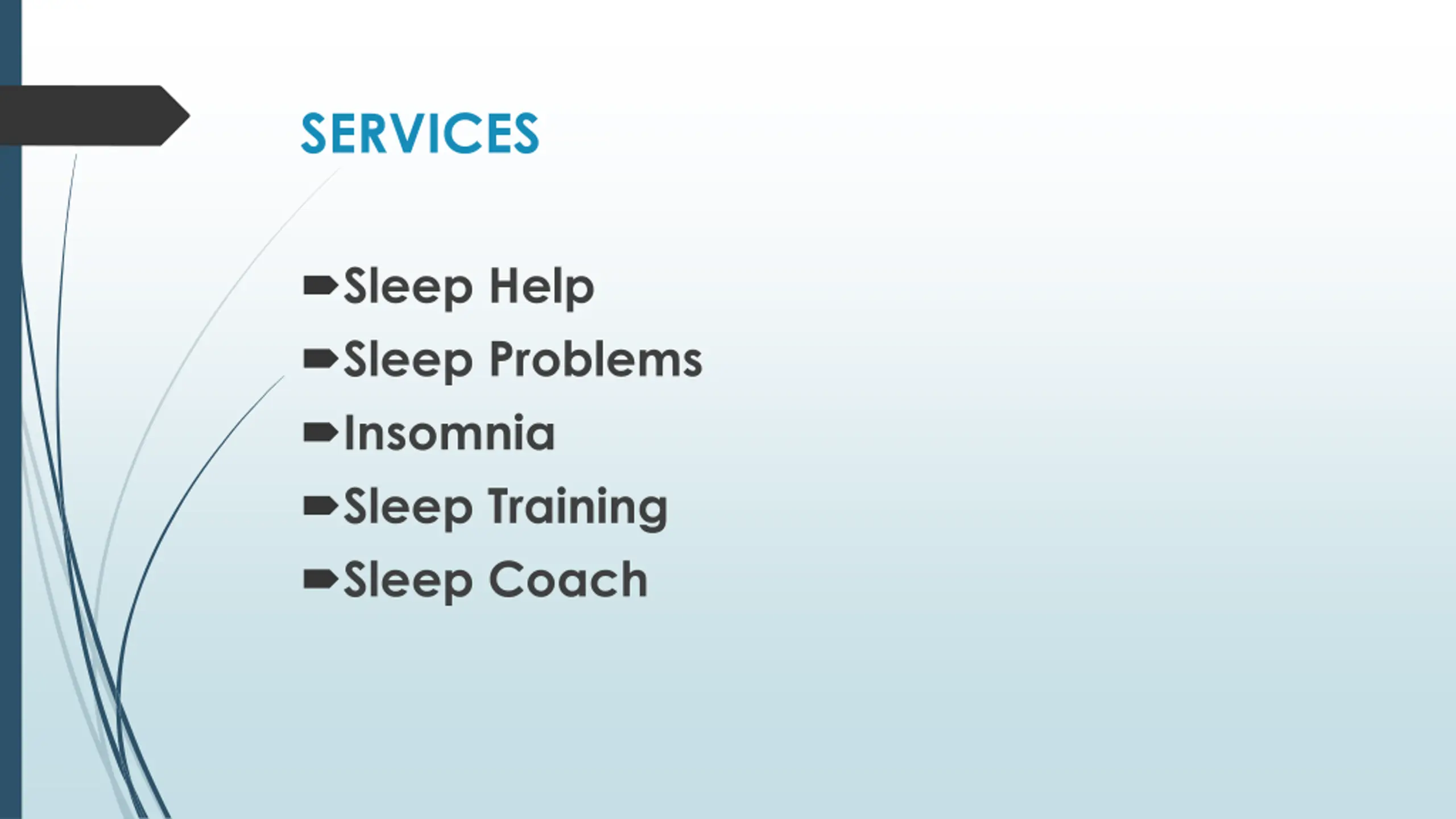 SERVICES

Sleep Help
Sleep Problems
Insomnia
Sleep Training
Sleep Coach